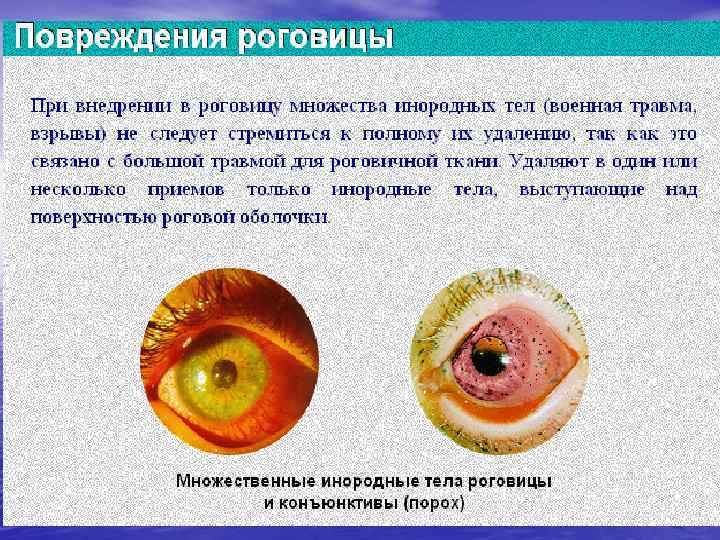 Повреждения роговицы

При внедрении в роговицу множества инородных тел (военная травма, взрывы) не следует стремиться к полному их удалению, так как это связано с большой травмой для роговичной ткани. Удаляют в один или несколько приемов только инородные тела, выступающие над поверхностью роговой оболочки.

Множественные инородные тела роговицы и конъюнктивы (порох)